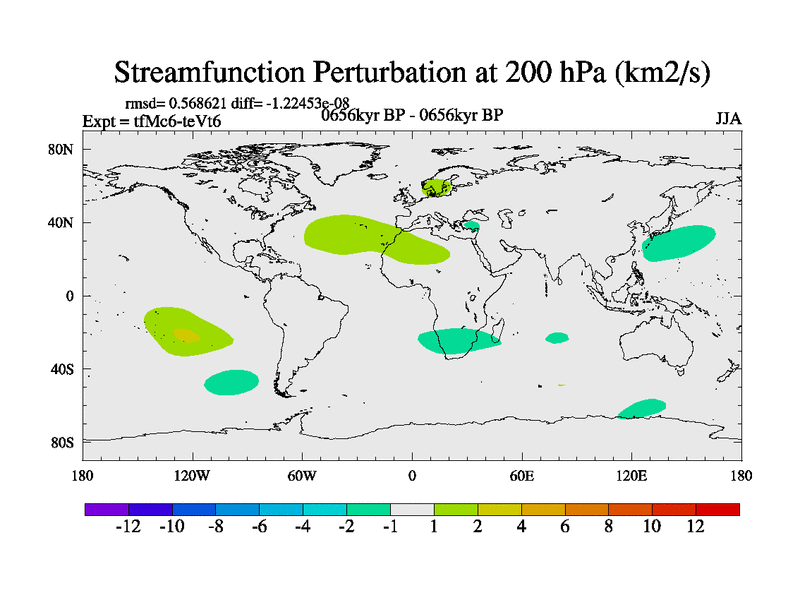 Streamfunction Perturbation at 200 hPa (km2/s)

rmsd= 0.568621 diff= -1.22453e-08
Expt = tfMc6-teVt6
0656kyr BP - 0656kyr BP
JJA

80N
40N
0
40S
80S

180
120W
60W
0
60E
120E
180

-12 -10 -8 -6 -4 -2 -1 1 2 4 6 8 10 12